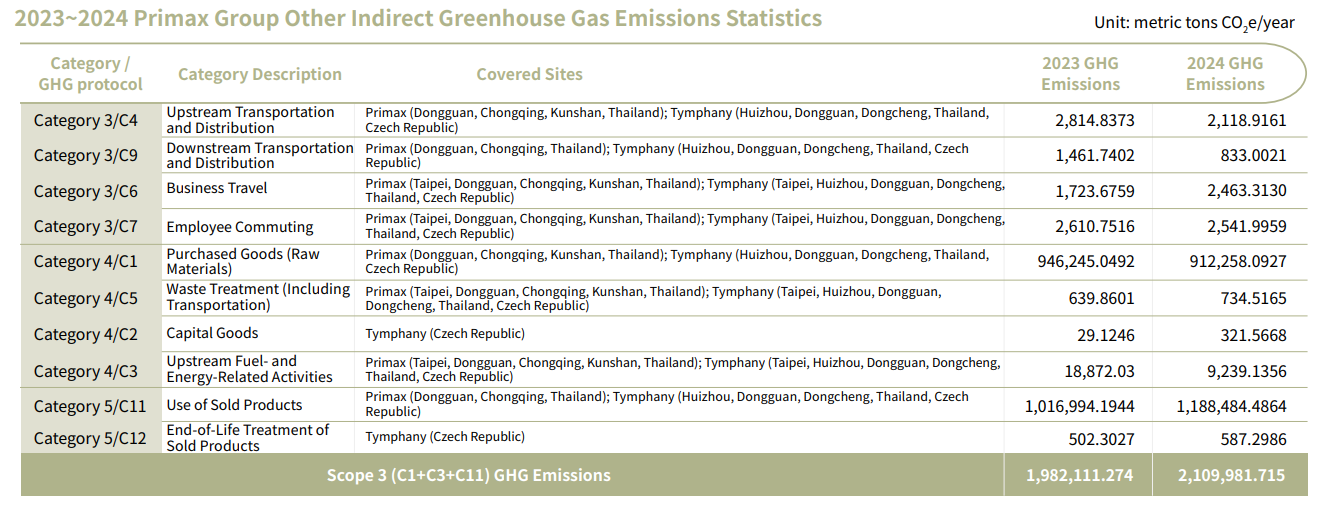 2023~2024 Primax Group Other Indirect Greenhouse Gas Emissions Statistics

Unit: metric tons $CO_2e$/year

| Category / GHG protocol | Category Description | Covered Sites | 2023 GHG Emissions | 2024 GHG Emissions |
|---|---|---|---|---|
| Category 3/C4 | Upstream Transportation and Distribution | Primax (Dongguan, Chongqing, Kunshan, Thailand); Tymphany (Huizhou, Dongguan, Dongcheng, Thailand, Czech Republic) | 2,814.8373 | 2,118.9161 |
| Category 3/C9 | Downstream Transportation and Distribution | Primax (Dongguan, Chongqing, Thailand); Tymphany (Huizhou, Dongguan, Dongcheng, Thailand, Czech Republic) | 1,461.7402 | 833.0021 |
| Category 3/C6 | Business Travel | Primax (Taipei, Dongguan, Chongqing, Kunshan, Thailand); Tymphany (Taipei, Huizhou, Dongguan, Dongcheng, Thailand, Czech Republic) | 1,723.6759 | 2,463.3130 |
| Category 3/C7 | Employee Commuting | Primax (Taipei, Dongguan, Chongqing, Kunshan, Thailand); Tymphany (Taipei, Huizhou, Dongguan, Dongcheng, Thailand, Czech Republic) | 2,610.7516 | 2,541.9959 |
| Category 4/C1 | Purchased Goods (Raw Materials) | Primax (Dongguan, Chongqing, Kunshan, Thailand); Tymphany (Huizhou, Dongguan, Dongcheng, Thailand, Czech Republic) | 946,245.0492 | 912,258.0927 |
| Category 4/C5 | Waste Treatment (Including Transportation) | Primax (Taipei, Dongguan, Chongqing, Kunshan, Thailand); Tymphany (Taipei, Huizhou, Dongguan, Dongcheng, Thailand, Czech Republic) | 639.8601 | 734.5165 |
| Category 4/C2 | Capital Goods | Tymphany (Czech Republic) | 29.1246 | 321.5668 |
| Category 4/C3 | Upstream Fuel- and Energy-Related Activities | Primax (Taipei, Dongguan, Chongqing, Kunshan, Thailand); Tymphany (Taipei, Huizhou, Dongguan, Dongcheng, Thailand, Czech Republic) | 18,872.03 | 9,239.1356 |
| Category 5/C11 | Use of Sold Products | Primax (Dongguan, Chongqing, Thailand); Tymphany (Huizhou, Dongguan, Dongcheng, Thailand, Czech Republic) | 1,016,994.1944 | 1,188,484.4864 |
| Category 5/C12 | End-of-Life Treatment of Sold Products | Tymphany (Czech Republic) | 502.3027 | 587.2986 |
| Scope 3 (C1+C3+C11) GHG Emissions | | | 1,982,111.274 | 2,109,981.715 |